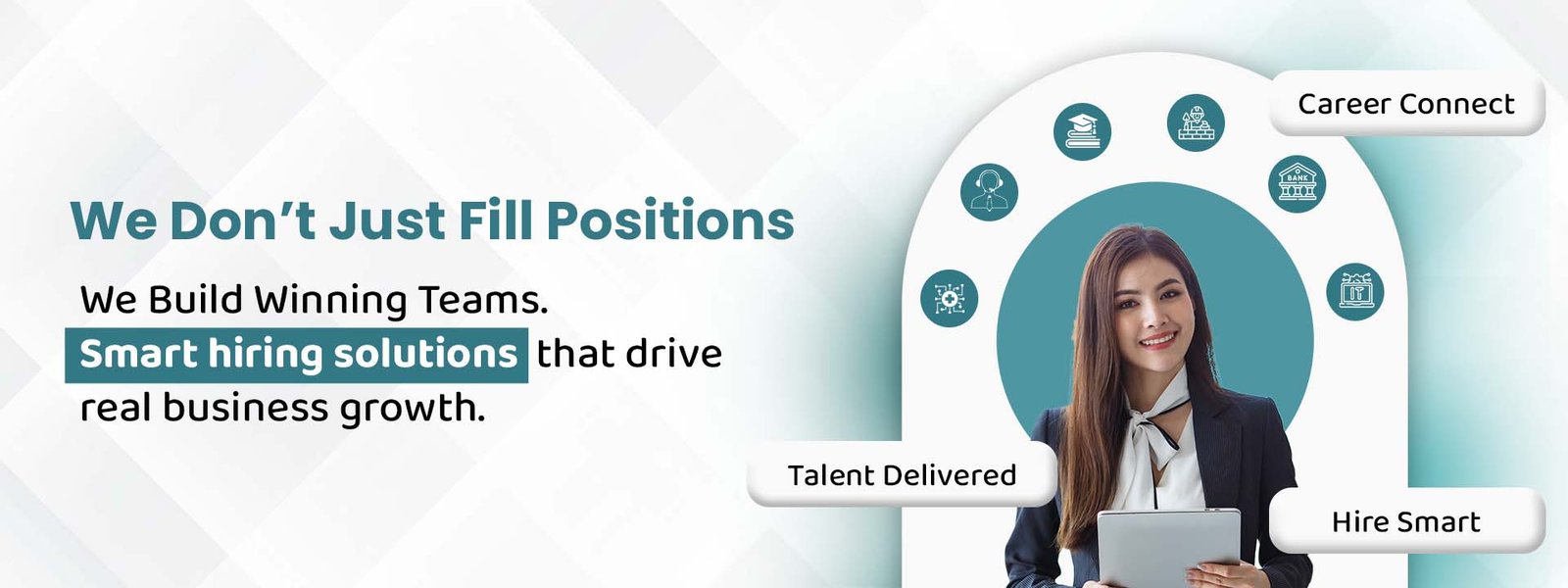 We Don't Just Fill Positions

We Build Winning Teams.
Smart hiring solutions that drive real business growth.

Career Connect

BANK

IT

Talent Delivered

Hire Smart